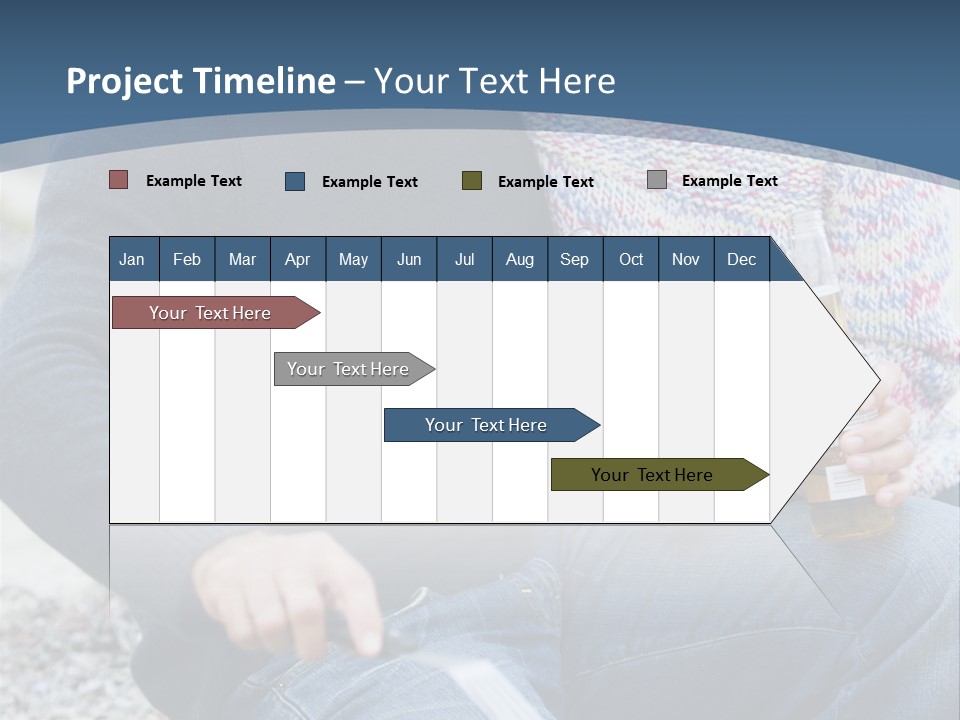 Project Timeline – Your Text Here

Example Text Example Text Example Text Example Text

| Jan | Feb | Mar | Apr | May | Jun | Jul | Aug | Sep | Oct | Nov | Dec |
|---|---|---|---|---|---|---|---|---|---|---|---|

Your Text Here

Your Text Here

Your Text Here

Your Text Here